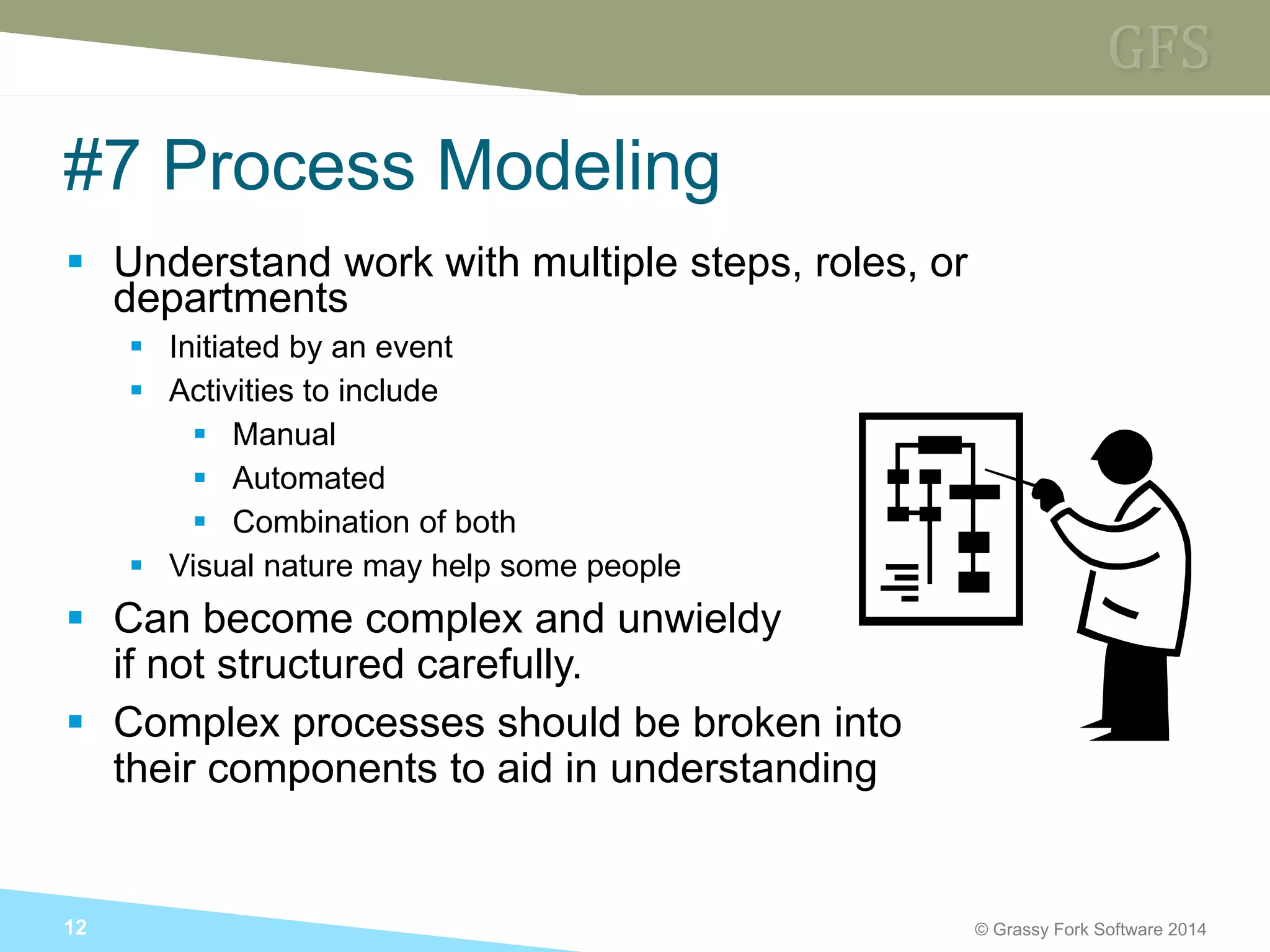 GFS

#7 Process Modeling

• Understand work with multiple steps, roles, or departments
• Initiated by an event
• Activities to include
• Manual
• Automated
• Combination of both
• Visual nature may help some people
• Can become complex and unwieldy if not structured carefully.
• Complex processes should be broken into their components to aid in understanding

12

© Grassy Fork Software 2014